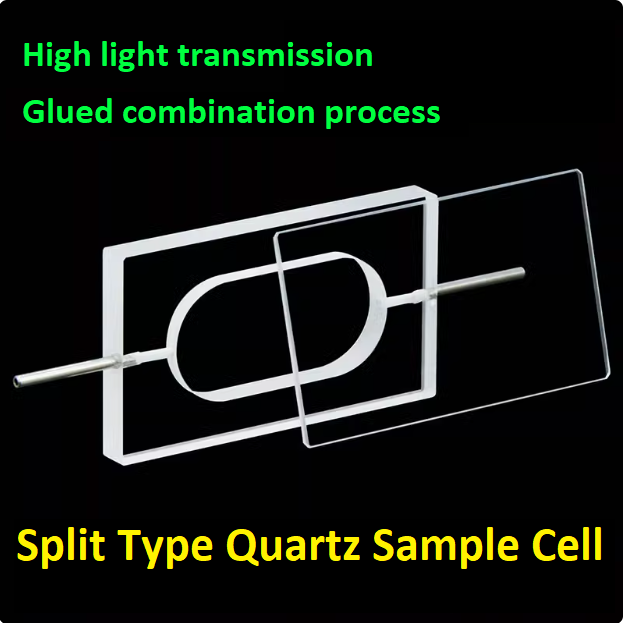 High light transmission
Glued combination process

Split Type Quartz Sample Cell